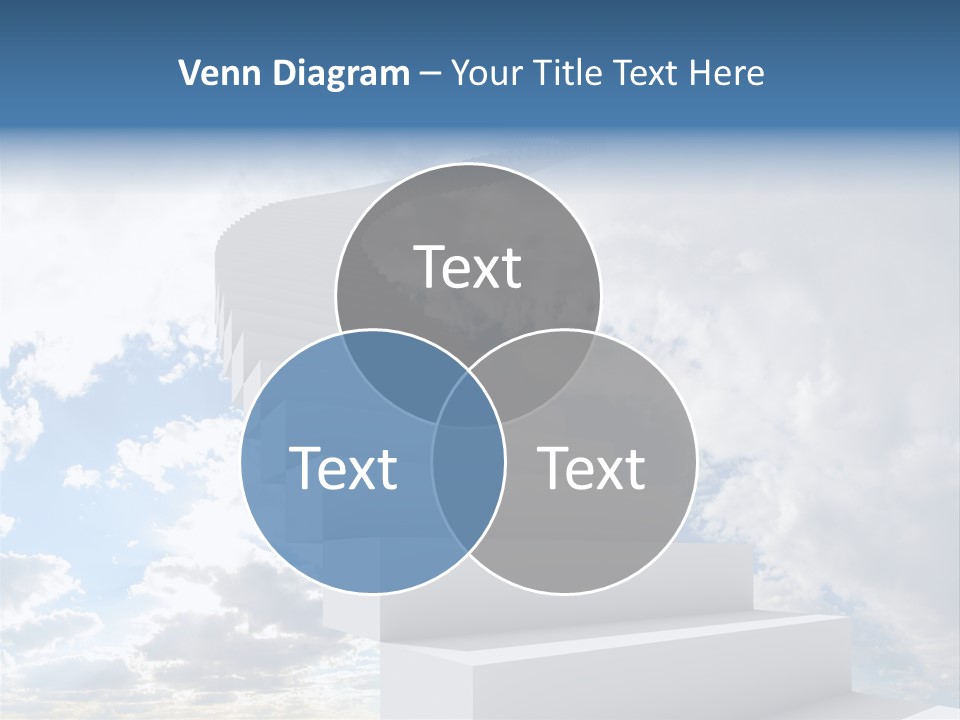 Venn Diagram – Your Title Text Here

Text

Text

Text